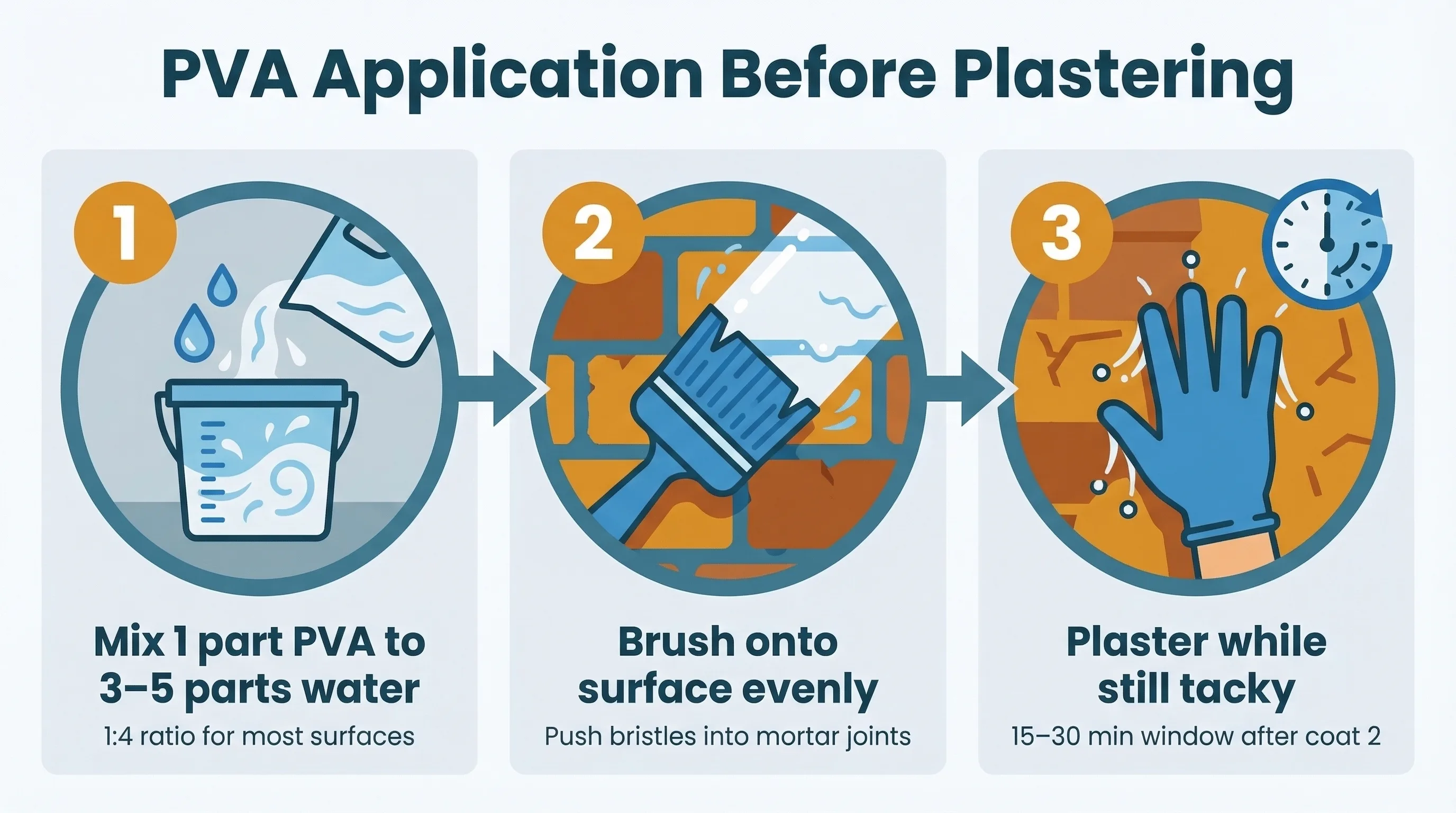 PVA Application Before Plastering

1

Mix 1 part PVA to 3–5 parts water

1:4 ratio for most surfaces

2

Brush onto surface evenly

Push bristles into mortar joints

3

Plaster while still tacky

15–30 min window after coat 2